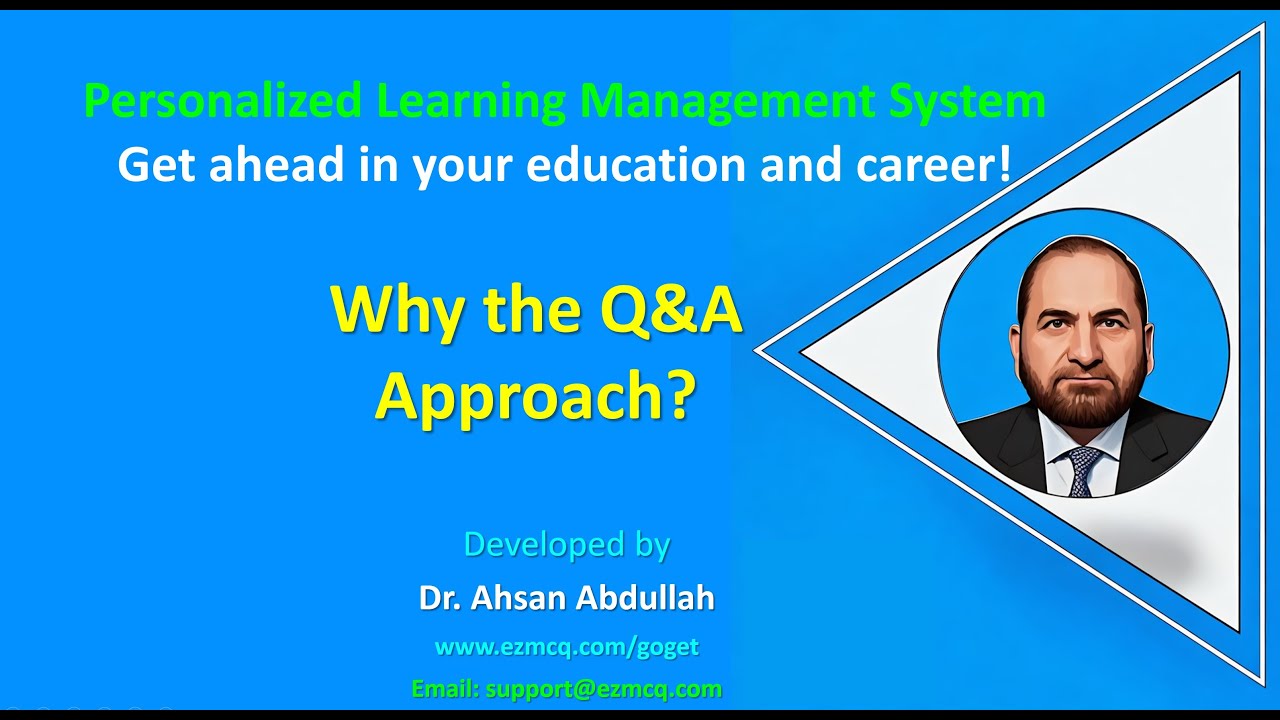 Personalized Learning Management System
Get ahead in your education and career!

Why the Q&A Approach?

Developed by
Dr. Ahsan Abdullah
www.ezmcq.com/goget
Email: support@ezmcq.com